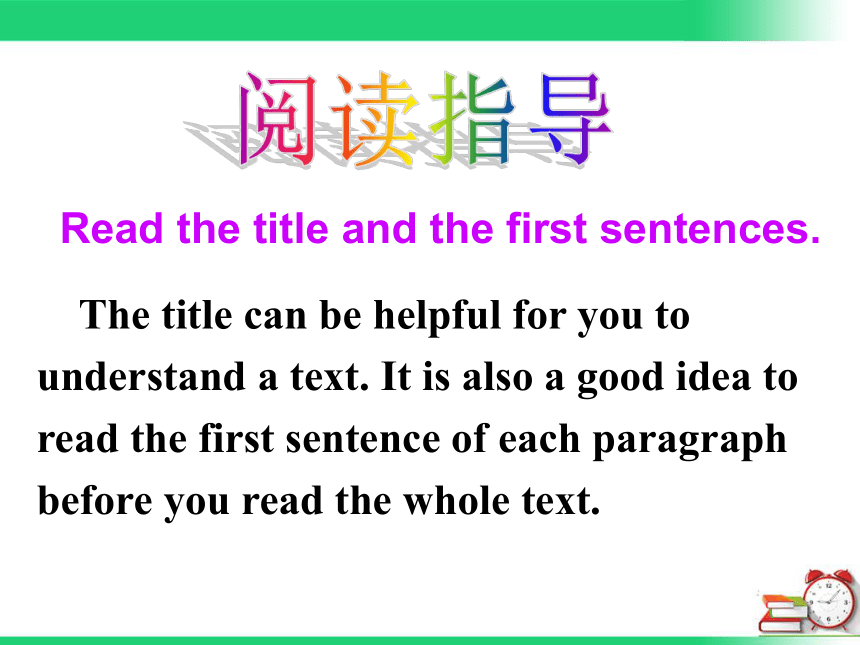 阅读指导

Read the title and the first sentences.

The title can be helpful for you to understand a text. It is also a good idea to read the first sentence of each paragraph before you read the whole text.